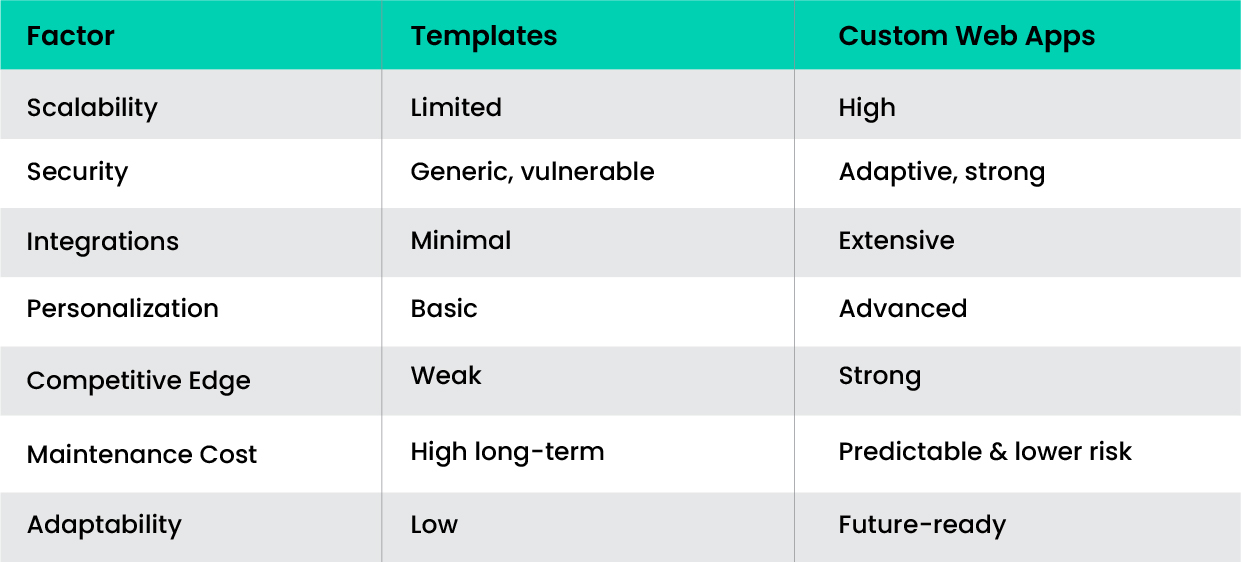 | Factor | Templates | Custom Web Apps |
|---|---|---|
| Scalability | Limited | High |
| Security | Generic, vulnerable | Adaptive, strong |
| Integrations | Minimal | Extensive |
| Personalization | Basic | Advanced |
| Competitive Edge | Weak | Strong |
| Maintenance Cost | High long-term | Predictable & lower risk |
| Adaptability | Low | Future-ready |